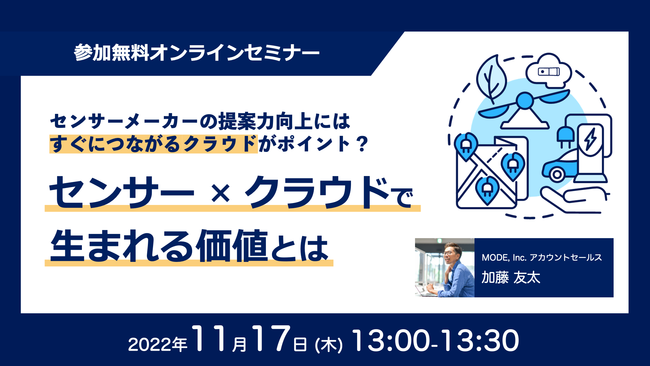 参加無料オンラインセミナー

センサーメーカーの提案力向上には
すぐにつながるクラウドがポイント？

センサー × クラウドで
生まれる価値とは

MODE, Inc. アカウントセールス
加藤 友太

2022年11月17日 (木) 13:00-13:30